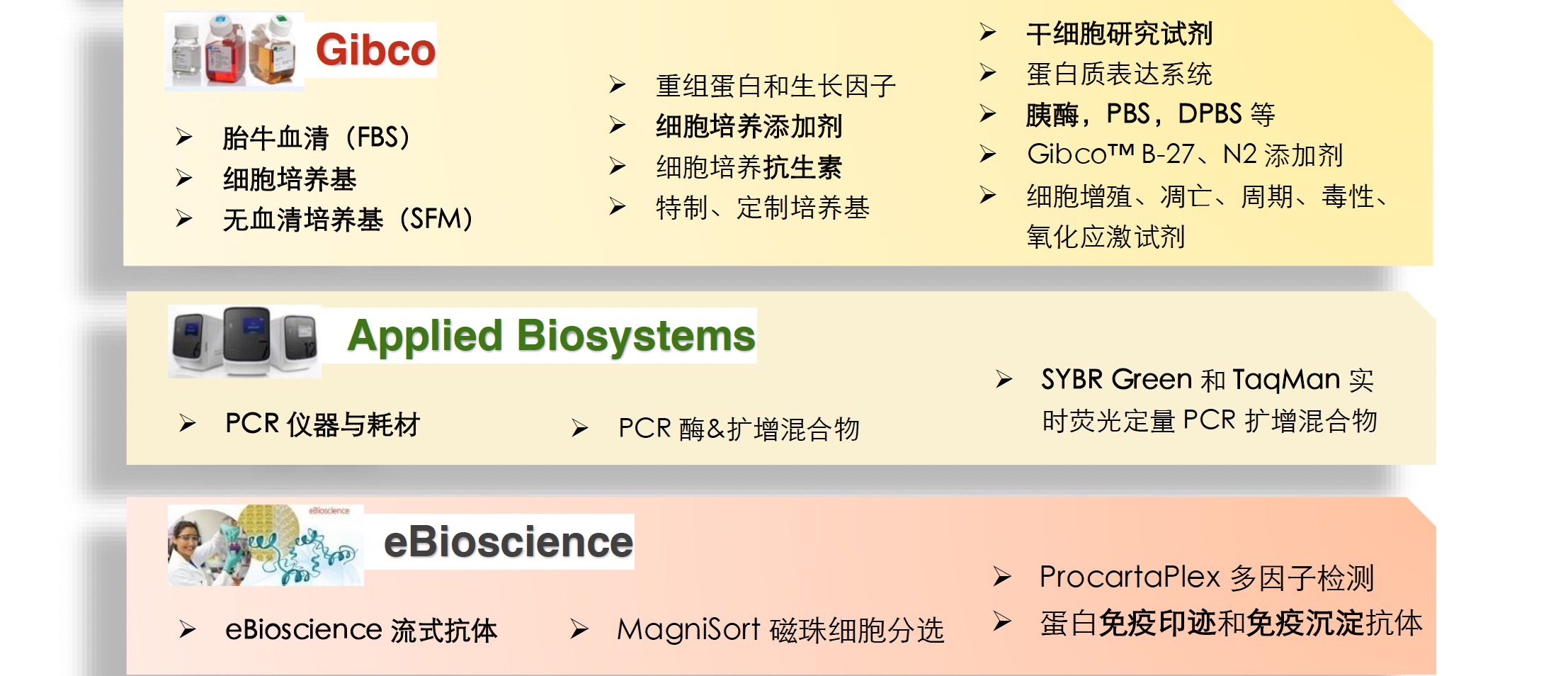 Gibco

➢ 胎牛血清（FBS）
➢ 细胞培养基
➢ 无血清培养基（SFM）

➢ 重组蛋白和生长因子
➢ 细胞培养添加剂
➢ 细胞培养抗生素
➢ 特制、定制培养基

➢ 干细胞研究试剂
➢ 蛋白质表达系统
➢ 胰酶，PBS，DPBS 等
➢ Gibco™ B-27、N2 添加剂
➢ 细胞增殖、凋亡、周期、毒性、氧化应激试剂

Applied Biosystems

➢ PCR 仪器与耗材

➢ PCR 酶&扩增混合物

➢ SYBR Green 和 TaqMan 实时荧光定量 PCR 扩增混合物

eBioscience

eBioscience

➢ eBioscience 流式抗体

➢ MagniSort 磁珠细胞分选

➢ ProcartaPlex 多因子检测
➢ 蛋白免疫印迹和免疫沉淀抗体